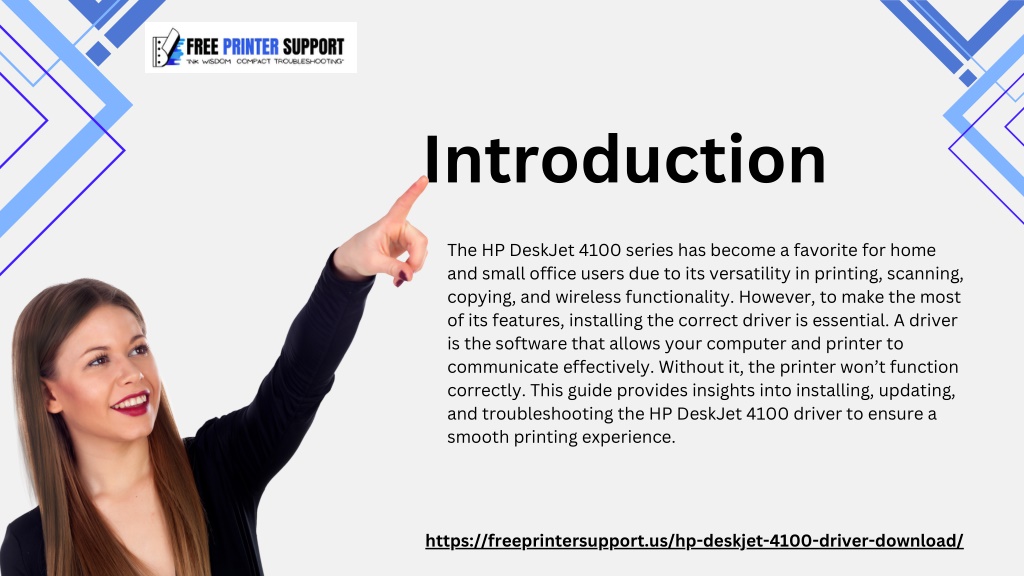 FREE PRINTER SUPPORT
"INK WISDOM COMPACT TROUBLESHOOTING"

Introduction

The HP DeskJet 4100 series has become a favorite for home and small office users due to its versatility in printing, scanning, copying, and wireless functionality. However, to make the most of its features, installing the correct driver is essential. A driver is the software that allows your computer and printer to communicate effectively. Without it, the printer won't function correctly. This guide provides insights into installing, updating, and troubleshooting the HP DeskJet 4100 driver to ensure a smooth printing experience.

https://freeprintersupport.us/hp-deskjet-4100-driver-download/